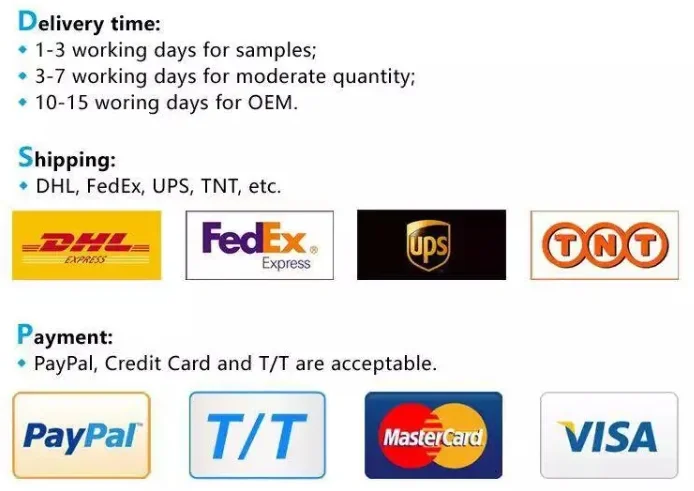 Delivery time:
• 1-3 working days for samples;
• 3-7 working days for moderate quantity;
• 10-15 woring days for OEM.

Shipping:
• DHL, FedEx, UPS, TNT, etc.

DHL EXPRESS

FedEx Express

ups

TNT

Payment:
• PayPal, Credit Card and T/T are acceptable.

PayPal

T/T

MasterCard

VISA